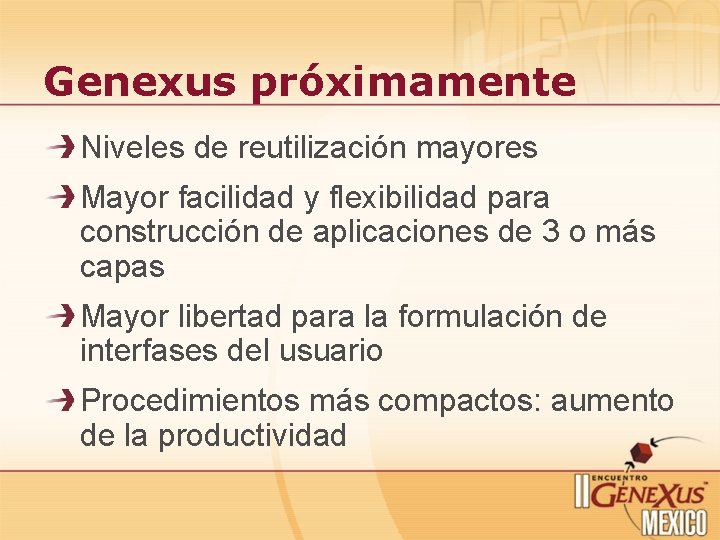 MEXICO

Genexus próximamente

Niveles de reutilización mayores

Mayor facilidad y flexibilidad para construcción de aplicaciones de 3 o más capas

Mayor libertad para la formulación de interfases del usuario

Procedimientos más compactos: aumento de la productividad

II ENCUENTRO GENEXUS MEXICO